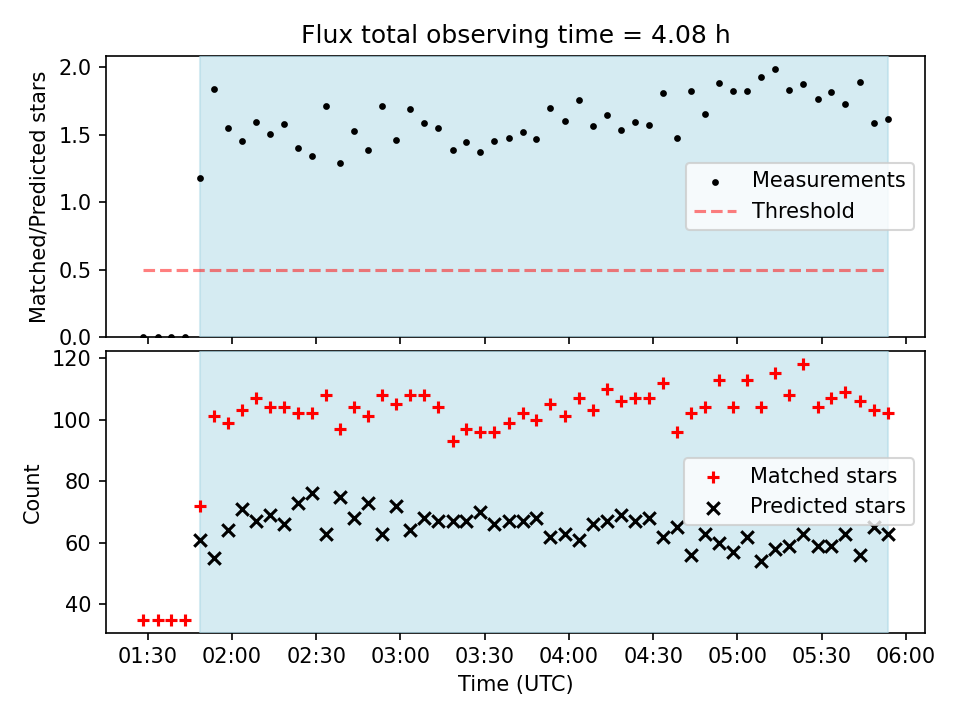 Flux total observing time = 4.08 h

Matched/Predicted stars

2.0
1.5
1.0
0.5
0.0

Measurements
Threshold

Count

120
100
80
60
40

Matched stars
Predicted stars

01:30 02:00 02:30 03:00 03:30 04:00 04:30 05:00 05:30 06:00

Time (UTC)